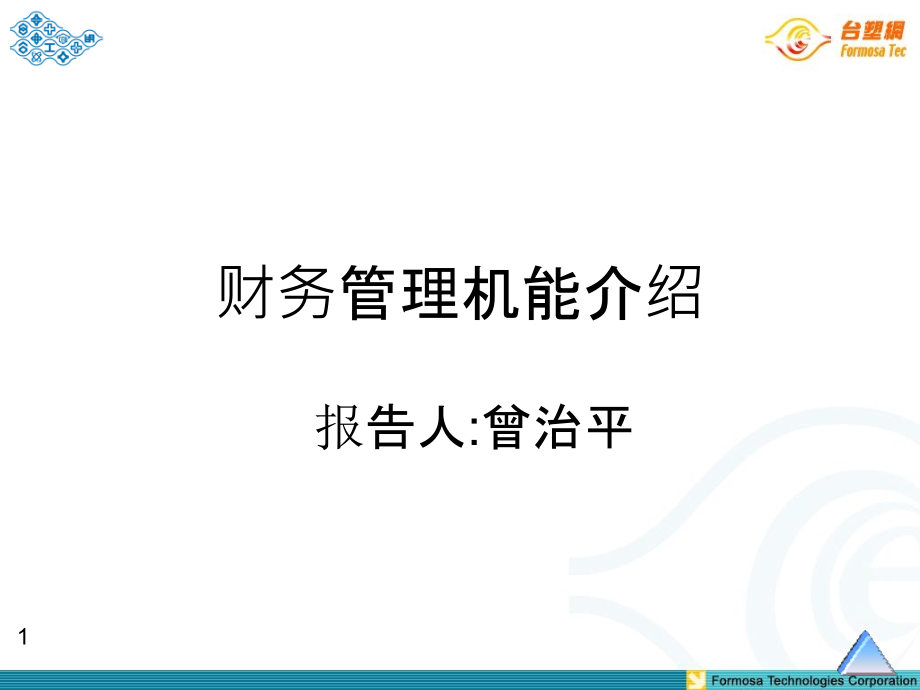 台塑網
Formosa Tec

财务管理机能介绍

报告人:曾治平

1

Formosa Technologies Corporation